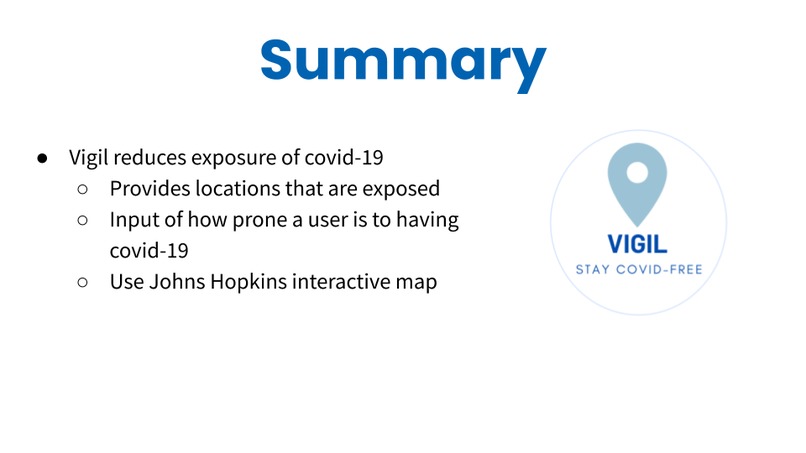 Summary

● Vigil reduces exposure of covid-19
○ Provides locations that are exposed
○ Input of how prone a user is to having covid-19
○ Use Johns Hopkins interactive map

VIGIL
STAY COVID-FREE